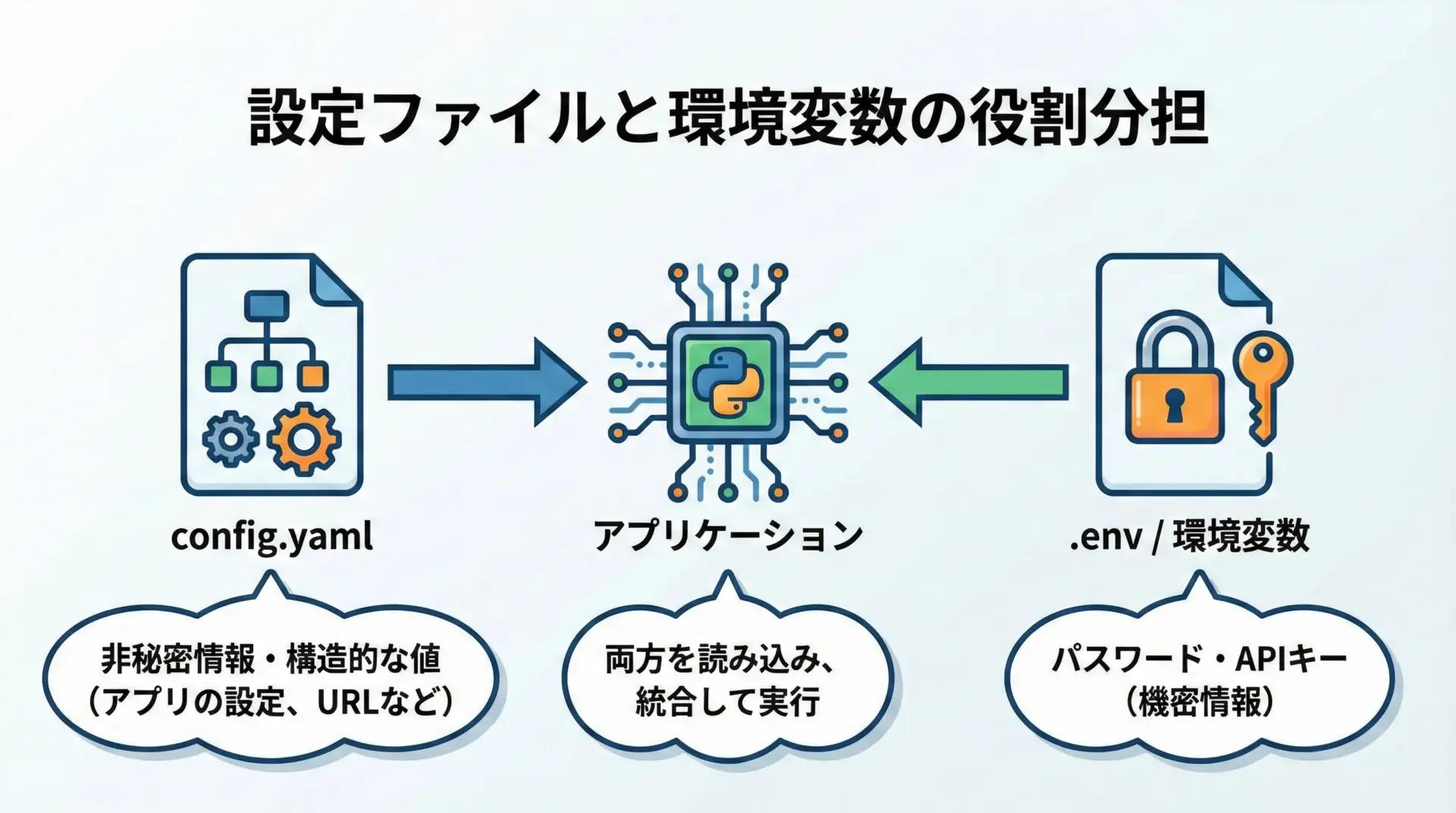 設定ファイルと環境変数の役割分担

config.yaml

アプリケーション

.env / 環境変数

非秘密情報・構造的な値
（アプリの設定、URLなど）

両方を読み込み、
統合して実行

パスワード・APIキー
（機密情報）